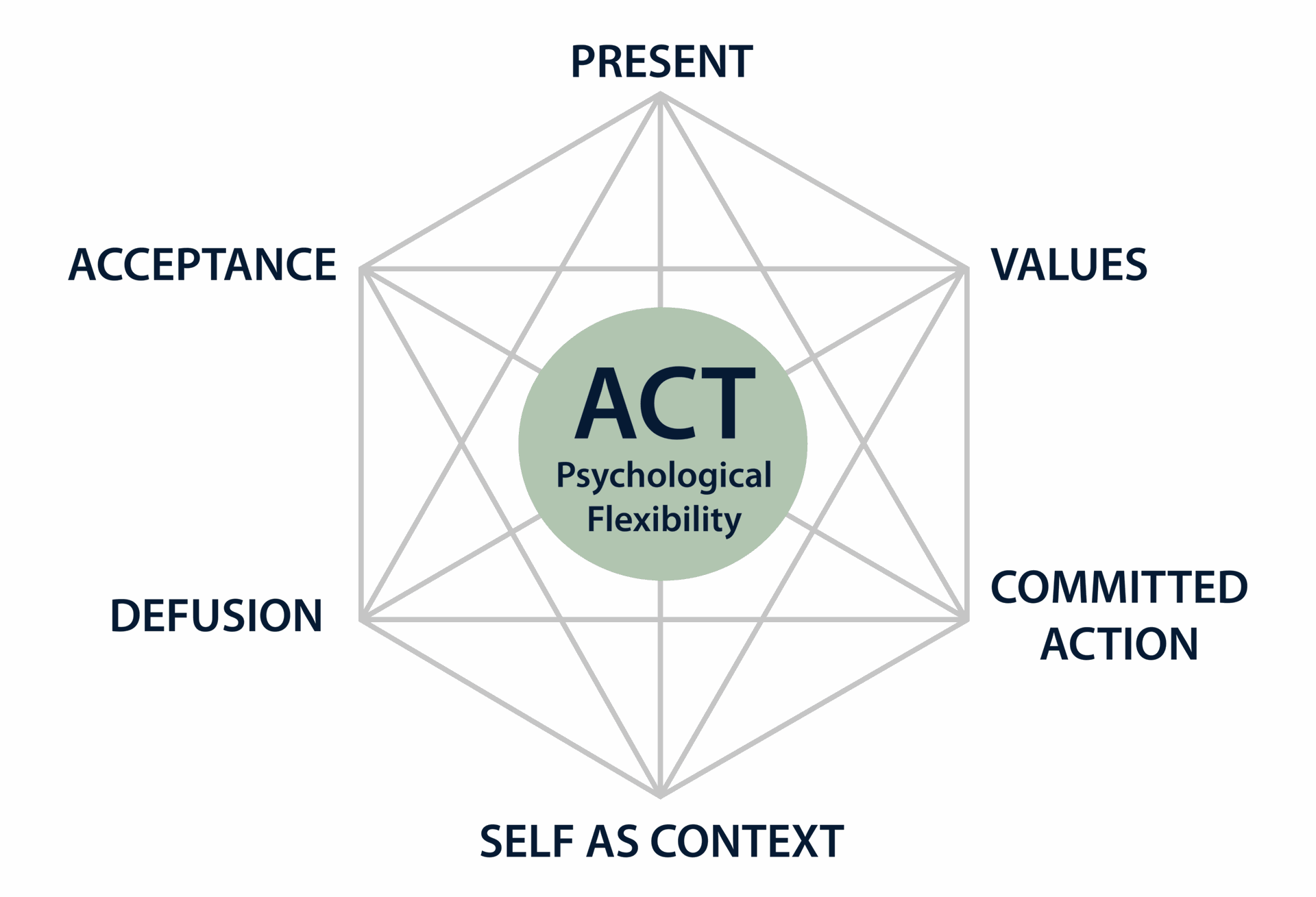 PRESENT

ACCEPTANCE

VALUES

ACT
Psychological Flexibility

DEFUSION

COMMITTED ACTION

SELF AS CONTEXT